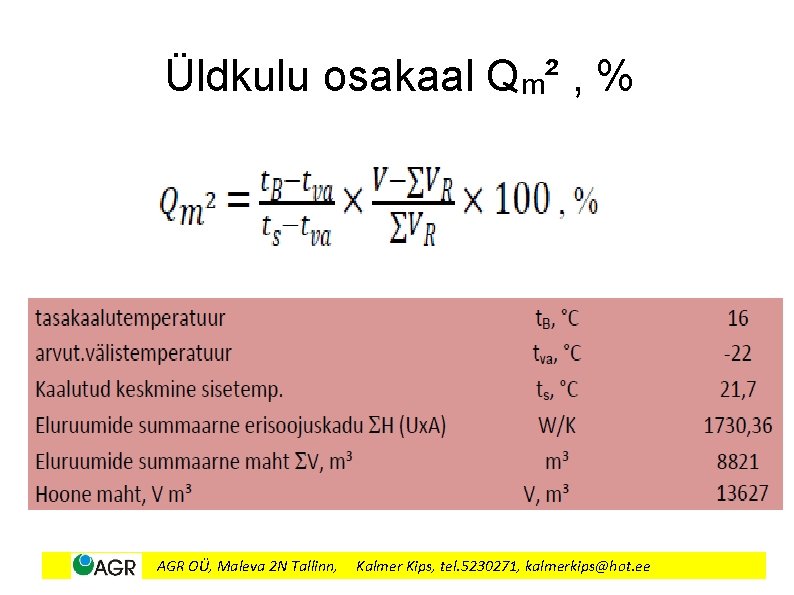 Üldkulu osakaal $Q_{m^2}$ , %

$Q_{m^2} = \frac{t_B - t_{va}}{t_s - t_{va}} \times \frac{V - \Sigma V_R}{\Sigma V_R} \times 100$ , %

| | | |
|---|---|---|
| tasakaalutemperatuur | $t_B$, °C | 16 |
| arvut.välistemperatuur | $t_{va}$, °C | -22 |
| Kaalutud keskmine sisetemp. | $t_s$, °C | 21,7 |
| Eluruumide summaarne erisoojuskadu ΣH (UxA) | W/K | 1730,36 |
| Eluruumide summaarne maht ΣV, m³ | m³ | 8821 |
| Hoone maht, V m³ | V, m³ | 13627 |

AGR AGR OÜ, Maleva 2N Tallinn, Kalmer Kips, tel.5230271, kalmerkips@hot.ee